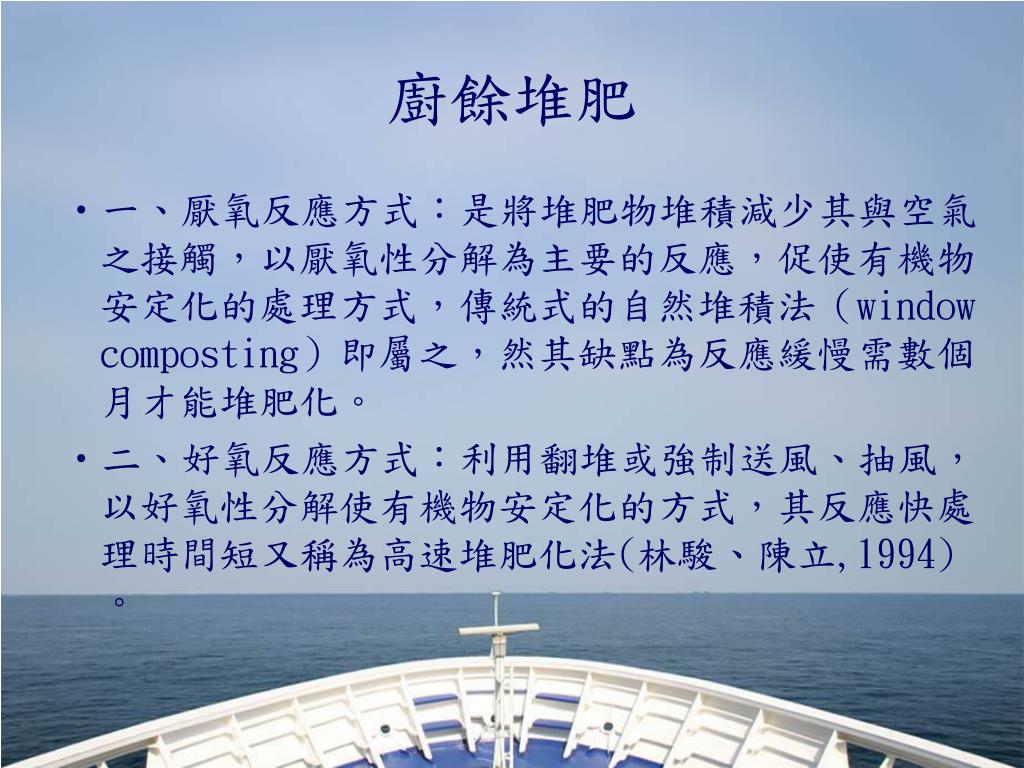 廚餘堆肥

• 一、厭氧反應方式：是將堆肥物堆積減少其與空氣之接觸，以厭氧性分解為主要的反應，促使有機物安定化的處理方式，傳統式的自然堆積法（window composting）即屬之，然其缺點為反應緩慢需數個月才能堆肥化。

• 二、好氧反應方式：利用翻堆或強制送風、抽風，以好氧性分解使有機物安定化的方式，其反應快處理時間短又稱為高速堆肥化法(林駿、陳立,1994)。